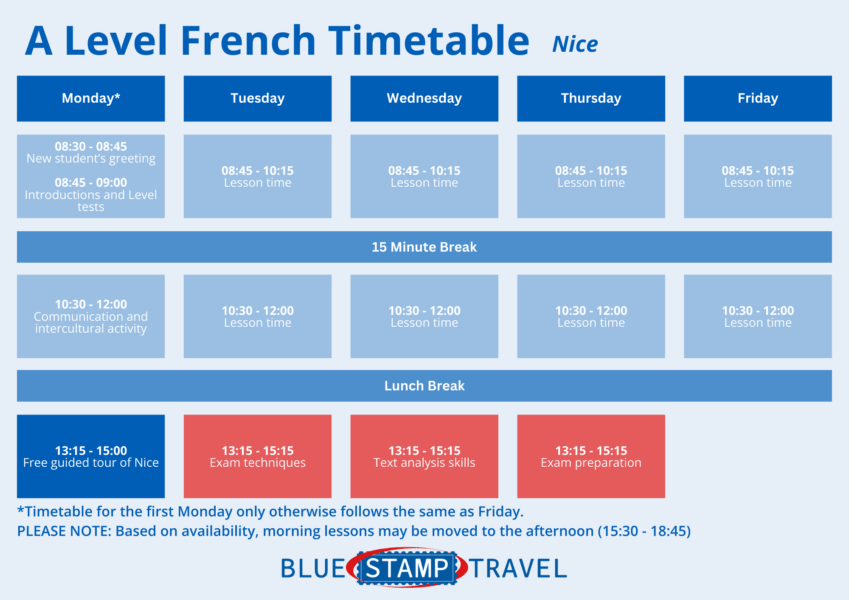 A Level French Timetable Nice

| Monday* | Tuesday | Wednesday | Thursday | Friday |
|---|---|---|---|---|
| 08:30 - 08:45 New student's greeting 08:45 - 09:00 Introductions and Level tests | 08:45 - 10:15 Lesson time | 08:45 - 10:15 Lesson time | 08:45 - 10:15 Lesson time | 08:45 - 10:15 Lesson time |
| 15 Minute Break | | | | |
| 10:30 - 12:00 Communication and intercultural activity | 10:30 - 12:00 Lesson time | 10:30 - 12:00 Lesson time | 10:30 - 12:00 Lesson time | 10:30 - 12:00 Lesson time |
| Lunch Break | | | | |
| 13:15 - 15:00 Free guided tour of Nice | 13:15 - 15:15 Exam techniques | 13:15 - 15:15 Text analysis skills | 13:15 - 15:15 Exam preparation | |

*Timetable for the first Monday only otherwise follows the same as Friday.
PLEASE NOTE: Based on availability, morning lessons may be moved to the afternoon (15:30 - 18:45)

BLUE STAMP TRAVEL